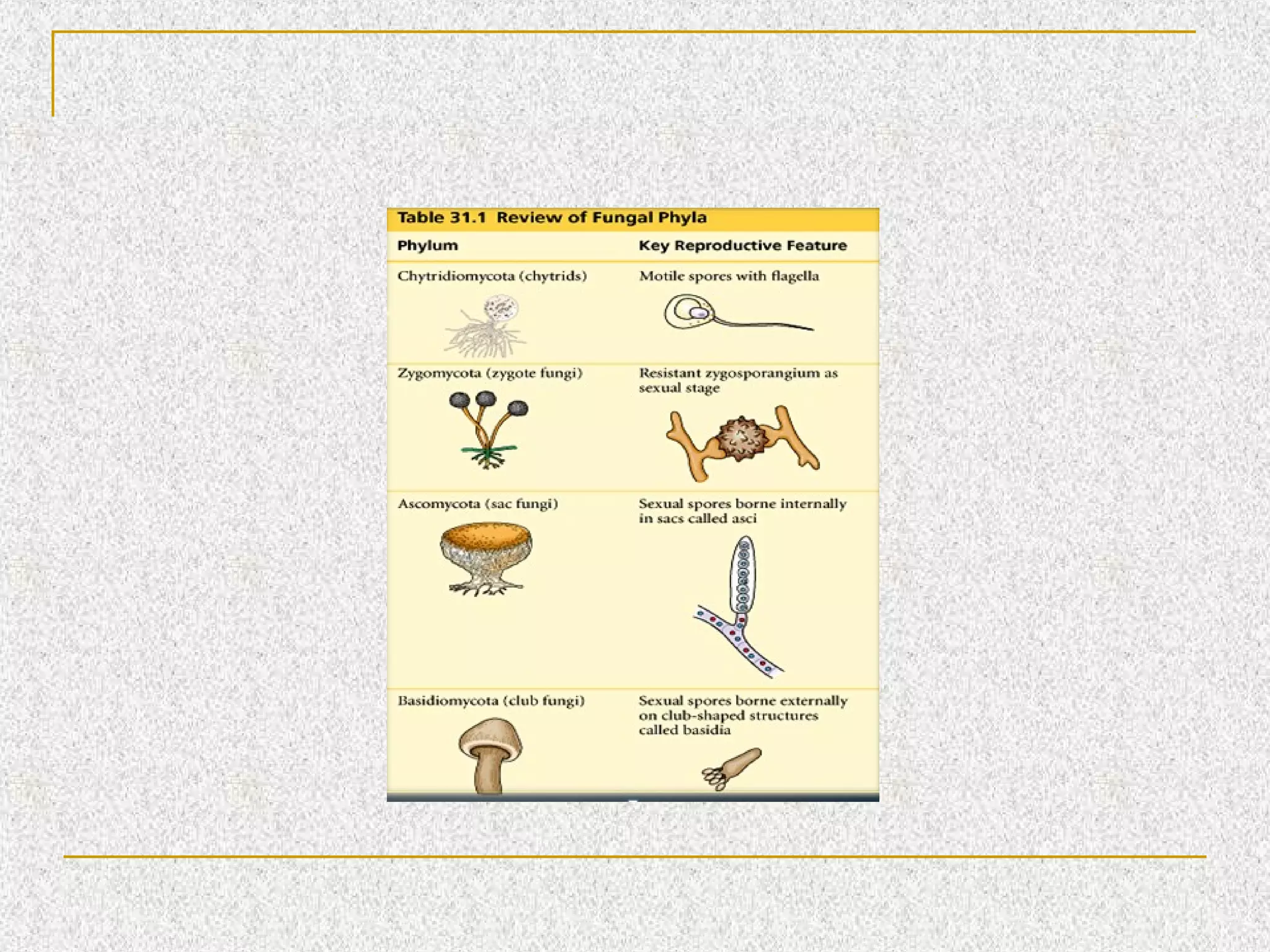 Table 31.1 Review of Fungal Phyla

| Phylum | Key Reproductive Feature |
|---|---|
| Chytridiomycota (chytrids) | Motile spores with flagella |
| Zygomycota (zygote fungi) | Resistant zygosporangium as sexual stage |
| Ascomycota (sac fungi) | Sexual spores borne internally in sacs called asci |
| Basidiomycota (club fungi) | Sexual spores borne externally on club-shaped structures called basidia |